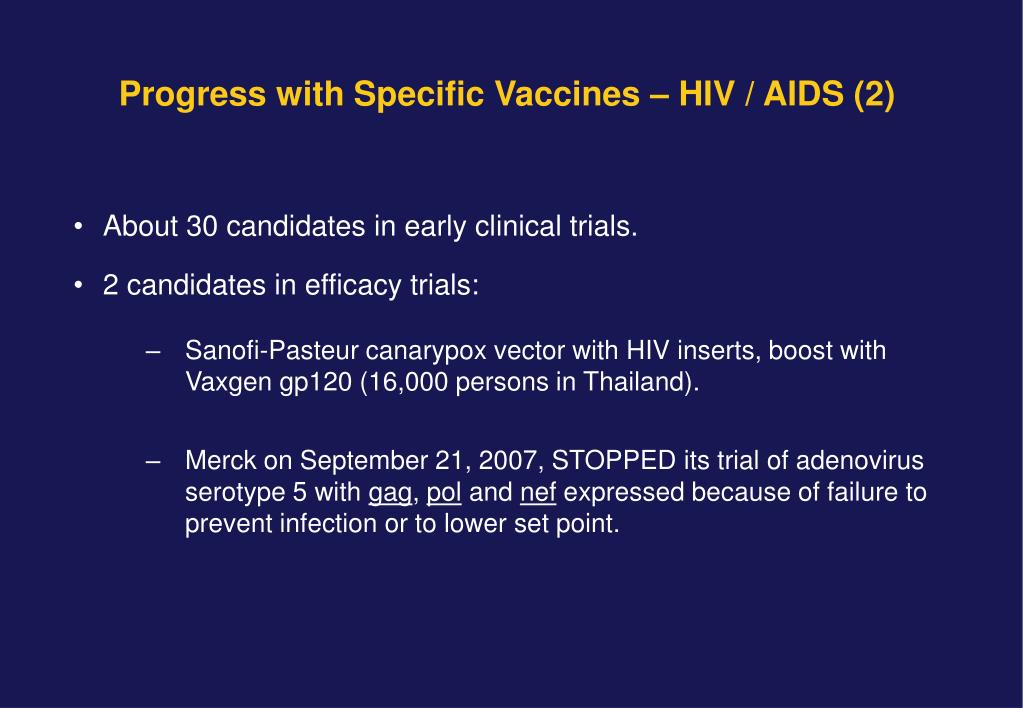 Progress with Specific Vaccines – HIV / AIDS (2)

• About 30 candidates in early clinical trials.

• 2 candidates in efficacy trials:

– Sanofi-Pasteur canarypox vector with HIV inserts, boost with Vaxgen gp120 (16,000 persons in Thailand).

– Merck on September 21, 2007, STOPPED its trial of adenovirus serotype 5 with gag, pol and nef expressed because of failure to prevent infection or to lower set point.